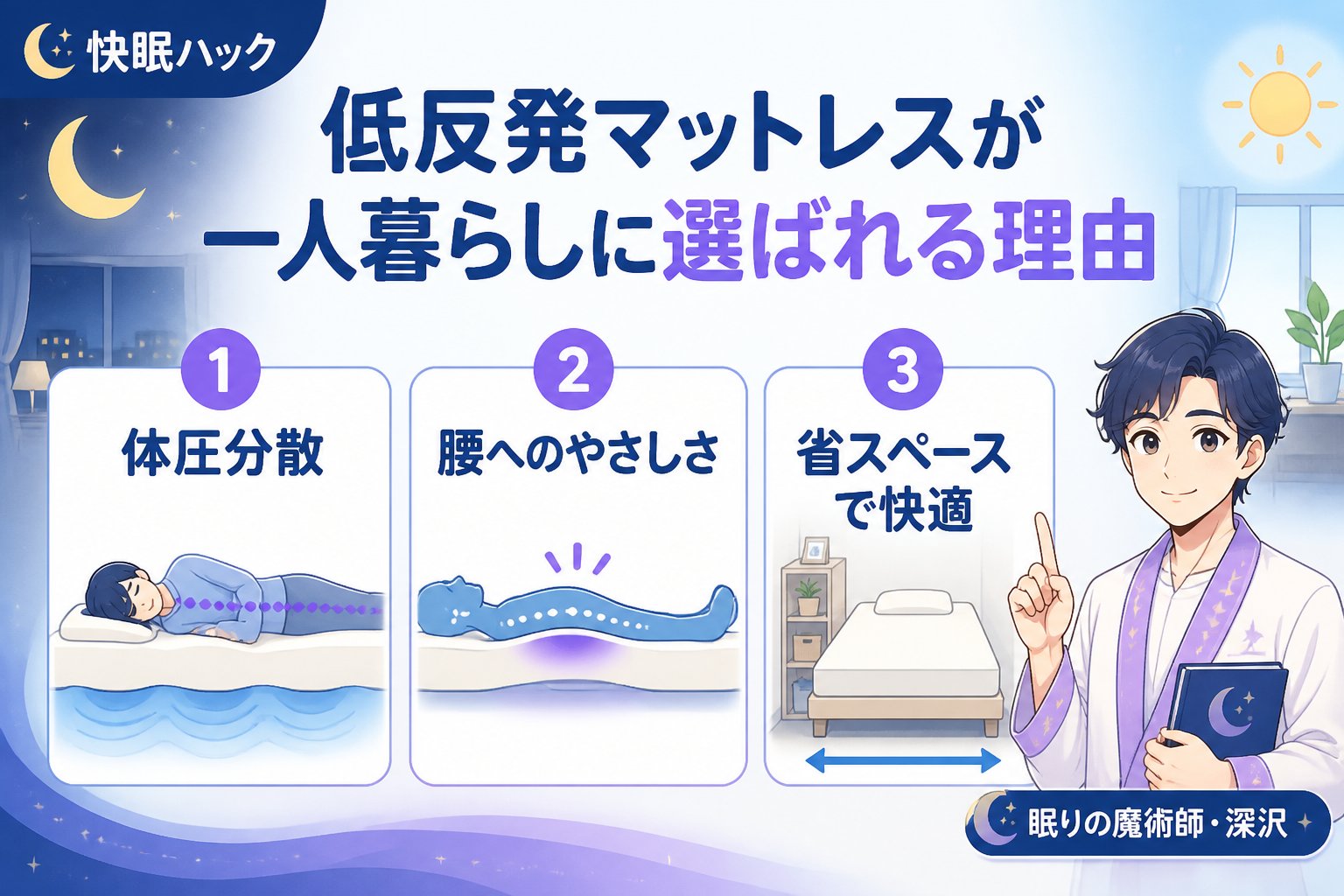 快眠ハック

低反発マットレスが一人暮らしに選ばれる理由

1
体圧分散

2
腰へのやさしさ

3
省スペースで快適

眠りの魔術師・深沢